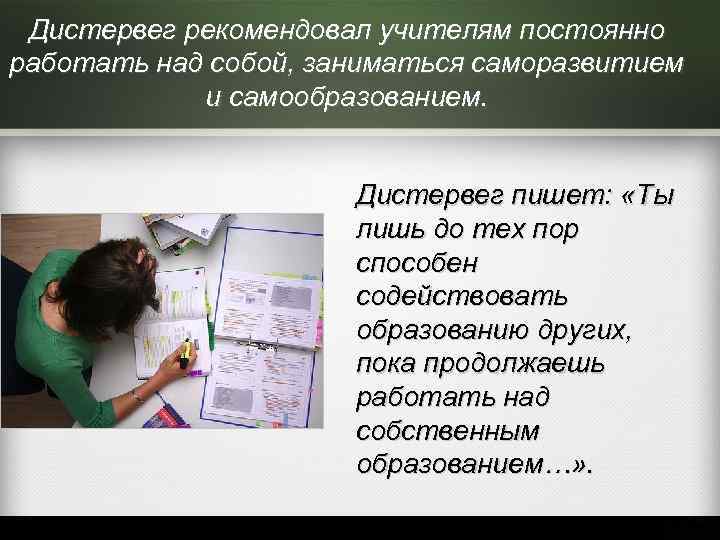 Дистервег рекомендовал учителям постоянно работать над собой, заниматься саморазвитием и самообразованием.

Дистервег пишет: «Ты лишь до тех пор способен содействовать образованию других, пока продолжаешь работать над собственным образованием…».